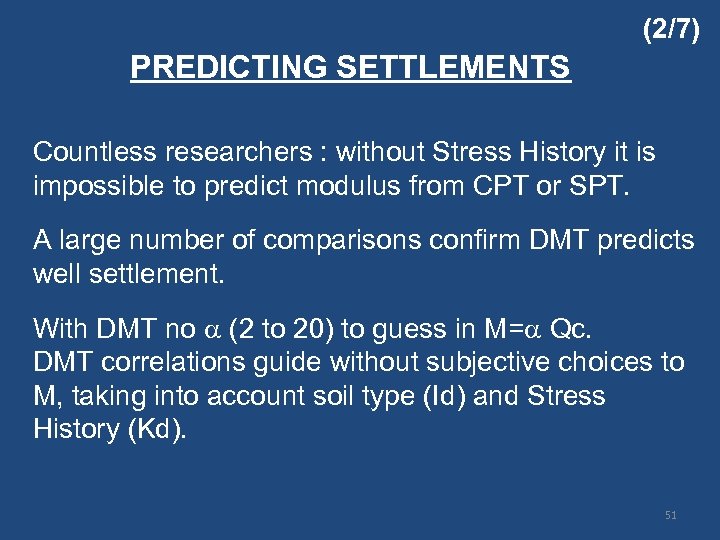 (2/7)

PREDICTING SETTLEMENTS

Countless researchers : without Stress History it is impossible to predict modulus from CPT or SPT.

A large number of comparisons confirm DMT predicts well settlement.

With DMT no $\alpha$ (2 to 20) to guess in M=$\alpha$ Qc.
DMT correlations guide without subjective choices to M, taking into account soil type (Id) and Stress History (Kd).

51